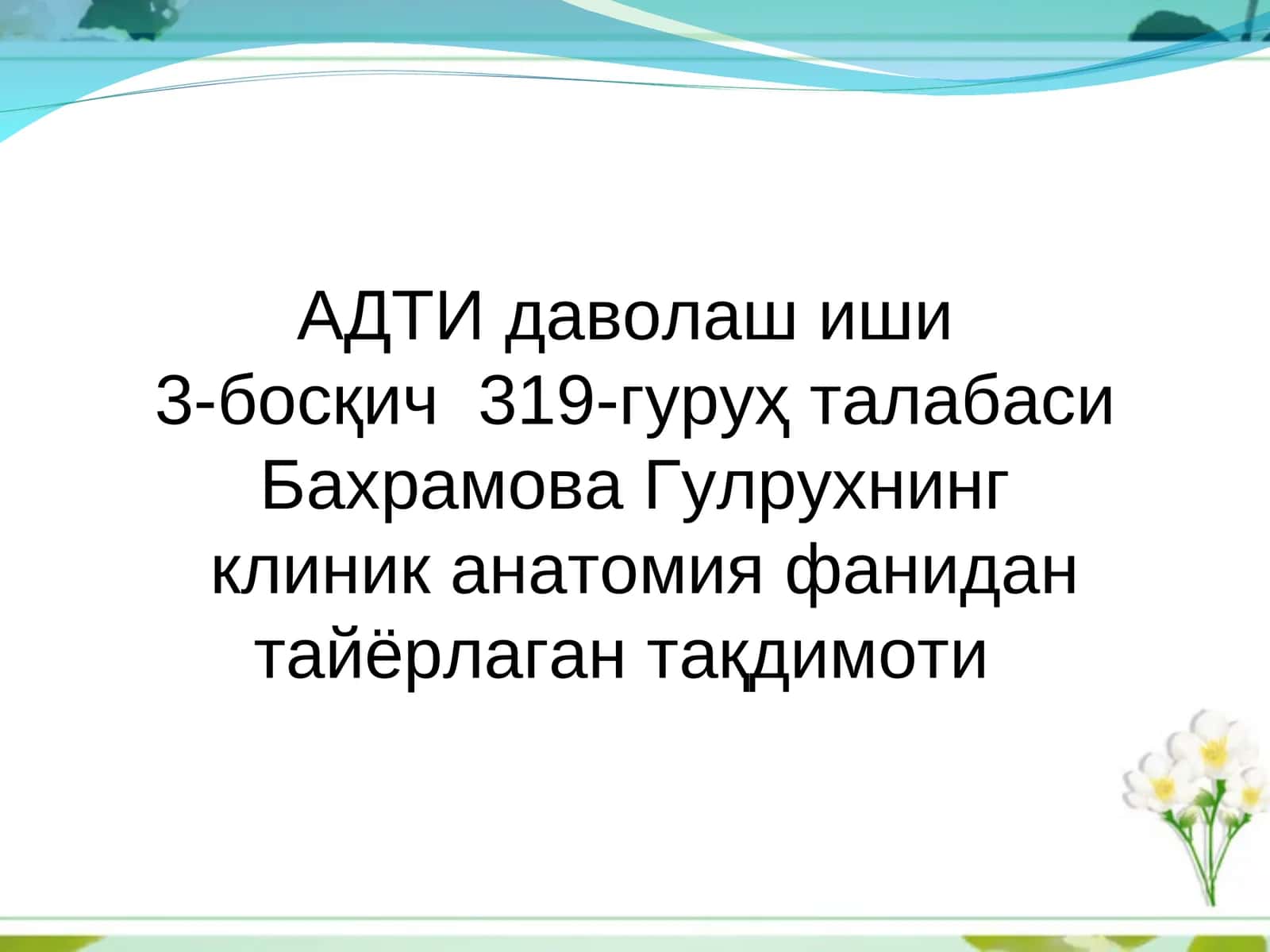 АДТИ даволаш иши
3-босқич 319-гуруҳ талабаси
Бахрамова Гулрухнинг
клиник анатомия фанидан
тайёрлаган тақдимоти